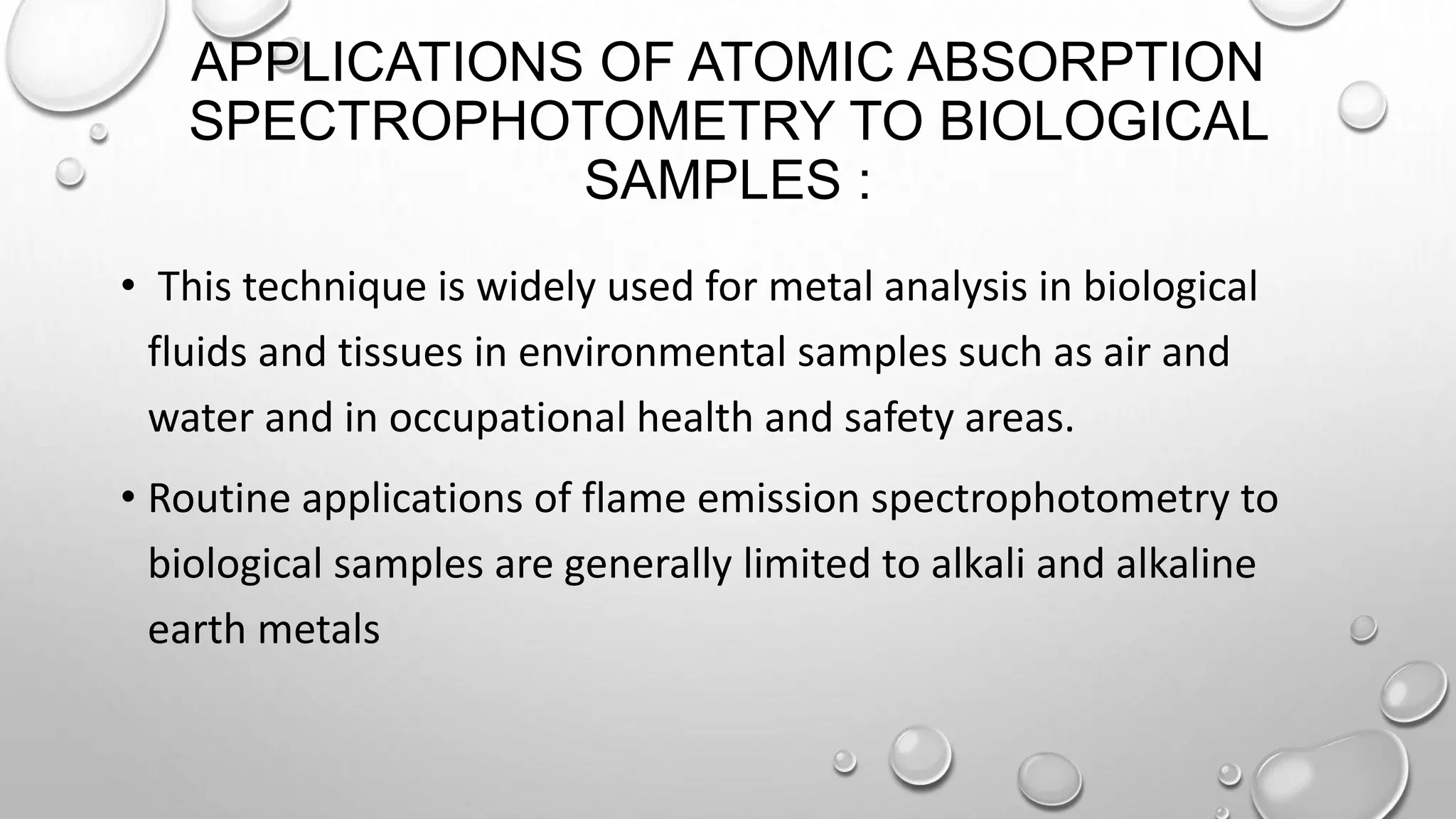 APPLICATIONS OF ATOMIC ABSORPTION SPECTROPHOTOMETRY TO BIOLOGICAL SAMPLES :

• This technique is widely used for metal analysis in biological fluids and tissues in environmental samples such as air and water and in occupational health and safety areas.

• Routine applications of flame emission spectrophotometry to biological samples are generally limited to alkali and alkaline earth metals